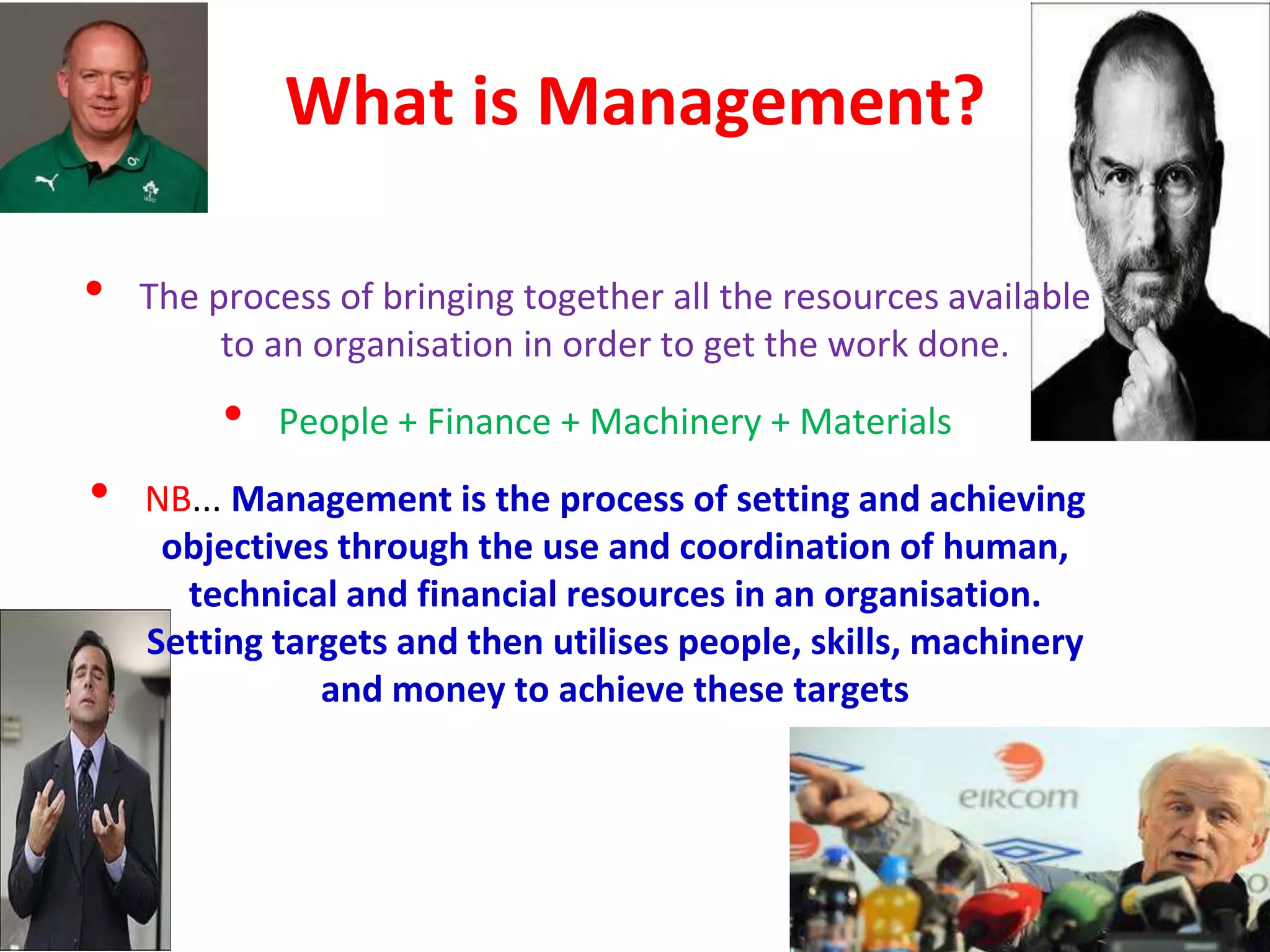 What is Management?

• The process of bringing together all the resources available to an organisation in order to get the work done.

• People + Finance + Machinery + Materials

• NB... Management is the process of setting and achieving objectives through the use and coordination of human, technical and financial resources in an organisation. Setting targets and then utilises people, skills, machinery and money to achieve these targets

eircom